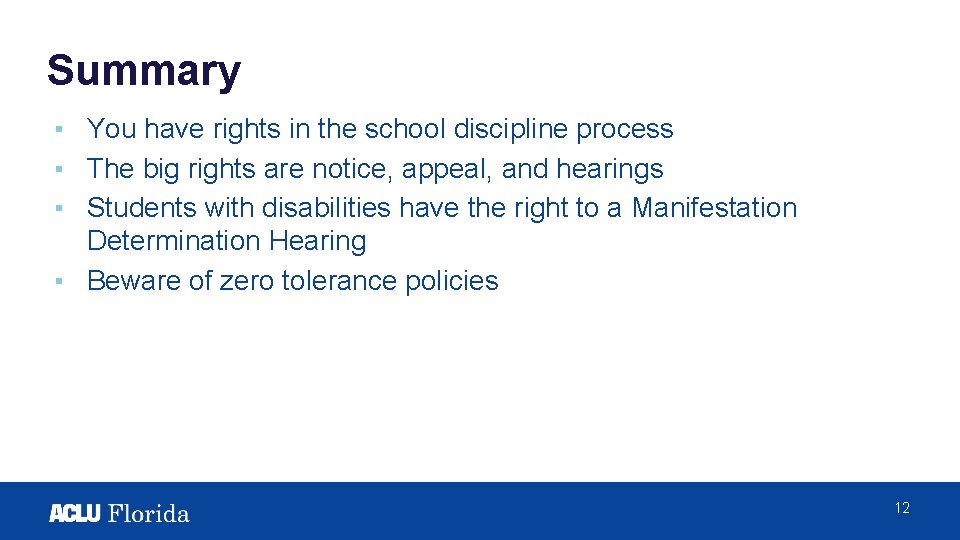 Summary

▪ You have rights in the school discipline process
▪ The big rights are notice, appeal, and hearings
▪ Students with disabilities have the right to a Manifestation Determination Hearing
▪ Beware of zero tolerance policies

ACLU Florida

12